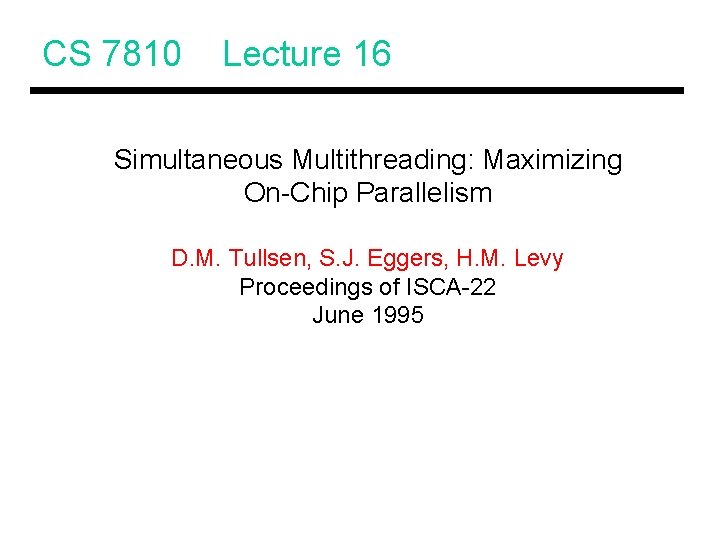 CS 7810 Lecture 16

Simultaneous Multithreading: Maximizing On-Chip Parallelism

D.M. Tullsen, S.J. Eggers, H.M. Levy
Proceedings of ISCA-22
June 1995